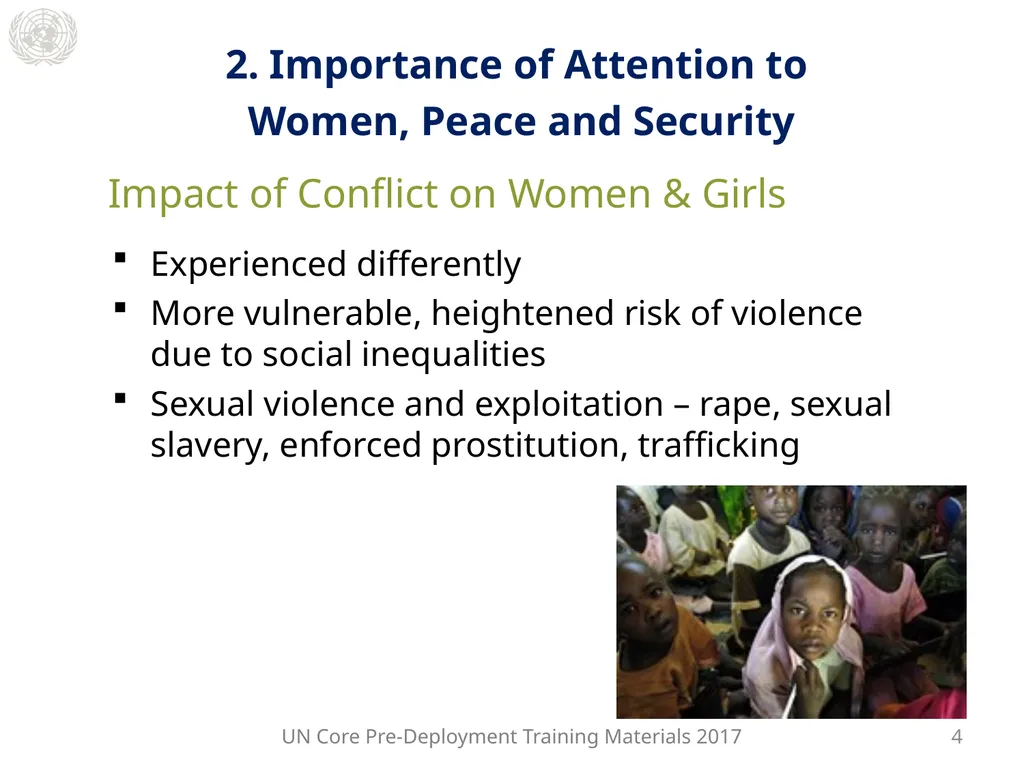 2. Importance of Attention to Women, Peace and Security

Impact of Conflict on Women & Girls

▪ Experienced differently
▪ More vulnerable, heightened risk of violence due to social inequalities
▪ Sexual violence and exploitation – rape, sexual slavery, enforced prostitution, trafficking

UN Core Pre-Deployment Training Materials 2017

4